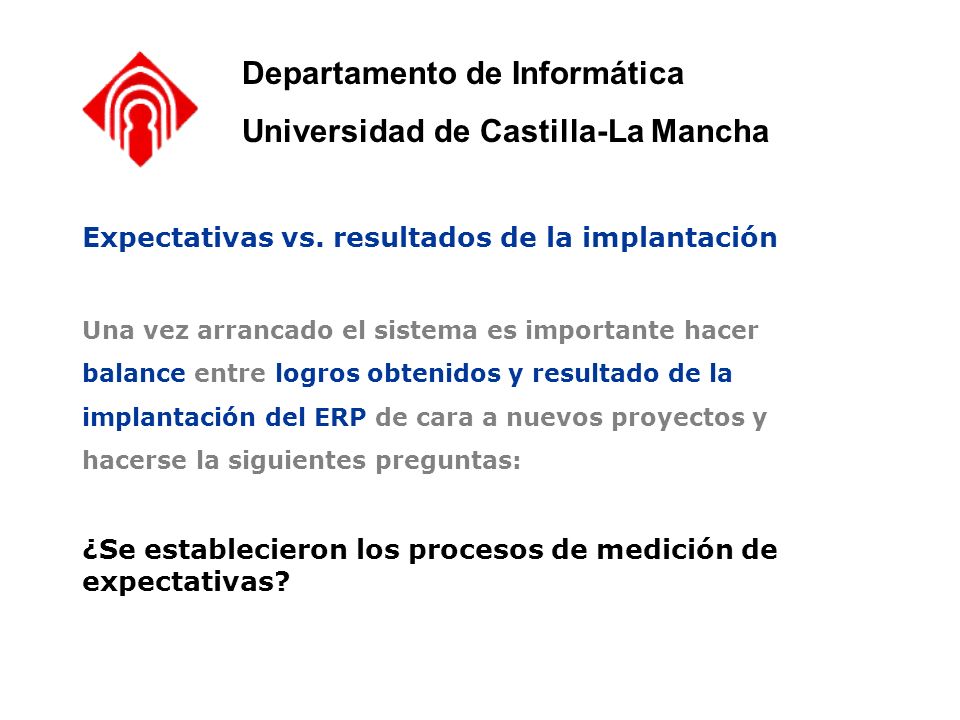 Departamento de Informática
Universidad de Castilla-La Mancha

Expectativas vs. resultados de la implantación

Una vez arrancado el sistema es importante hacer balance entre logros obtenidos y resultado de la implantación del ERP de cara a nuevos proyectos y hacerse la siguientes preguntas:

¿Se establecieron los procesos de medición de expectativas?